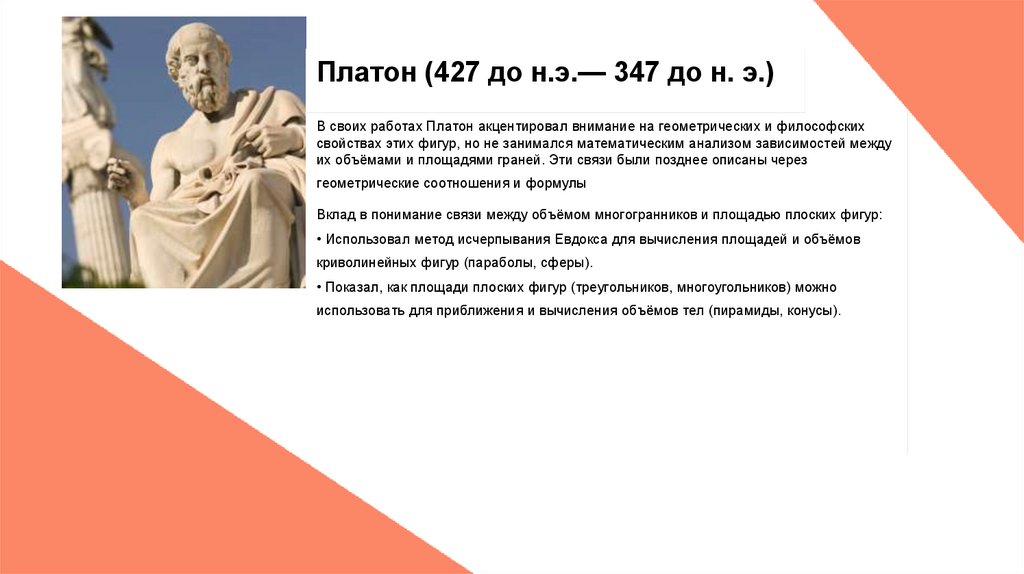 Платон (427 до н.э.— 347 до н. э.)

В своих работах Платон акцентировал внимание на геометрических и философских свойствах этих фигур, но не занимался математическим анализом зависимостей между их объёмами и площадями граней. Эти связи были позднее описаны через геометрические соотношения и формулы

Вклад в понимание связи между объёмом многогранников и площадью плоских фигур:

• Использовал метод исчерпывания Евдокса для вычисления площадей и объёмов криволинейных фигур (параболы, сферы).

• Показал, как площади плоских фигур (треугольников, многоугольников) можно использовать для приближения и вычисления объёмов тел (пирамиды, конусы).